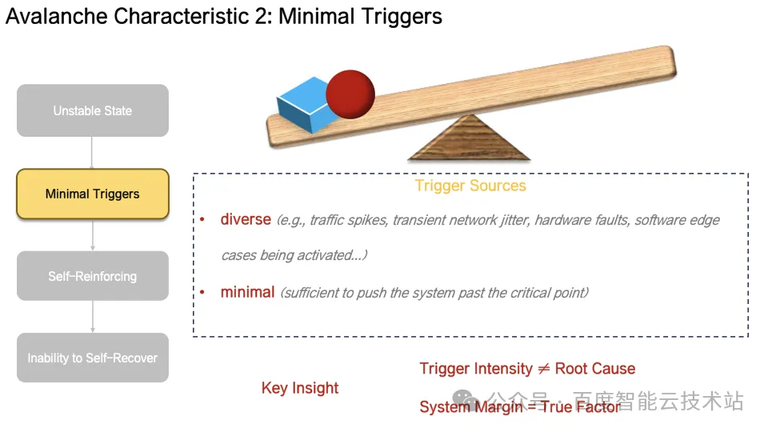 Avalanche Characteristic 2: Minimal Triggers

Unstable State

Minimal Triggers

Self-Reinforcing

Inability to Self-Recover

Trigger Sources

• diverse (e.g., traffic spikes, transient network jitter, hardware faults, software edge cases being activated...)

• minimal (sufficient to push the system past the critical point)

Key Insight

Trigger Intensity $\neq$ Root Cause

System Margin = True Factor

公众号 · 百度智能云技术站